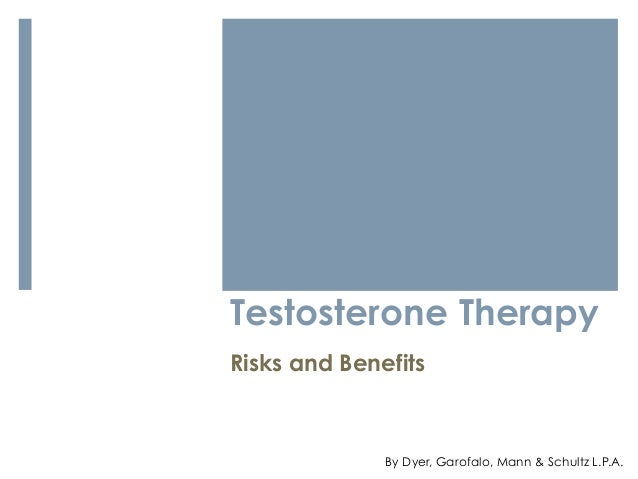 Testosterone Therapy

Risks and Benefits

By Dyer, Garofalo, Mann & Schultz L.P.A.